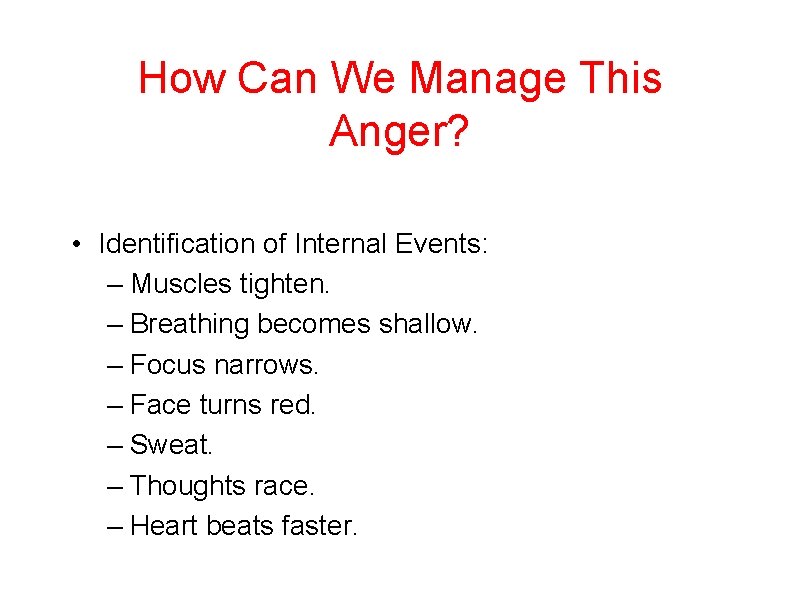 How Can We Manage This Anger?

• Identification of Internal Events:
– Muscles tighten.
– Breathing becomes shallow.
– Focus narrows.
– Face turns red.
– Sweat.
– Thoughts race.
– Heart beats faster.